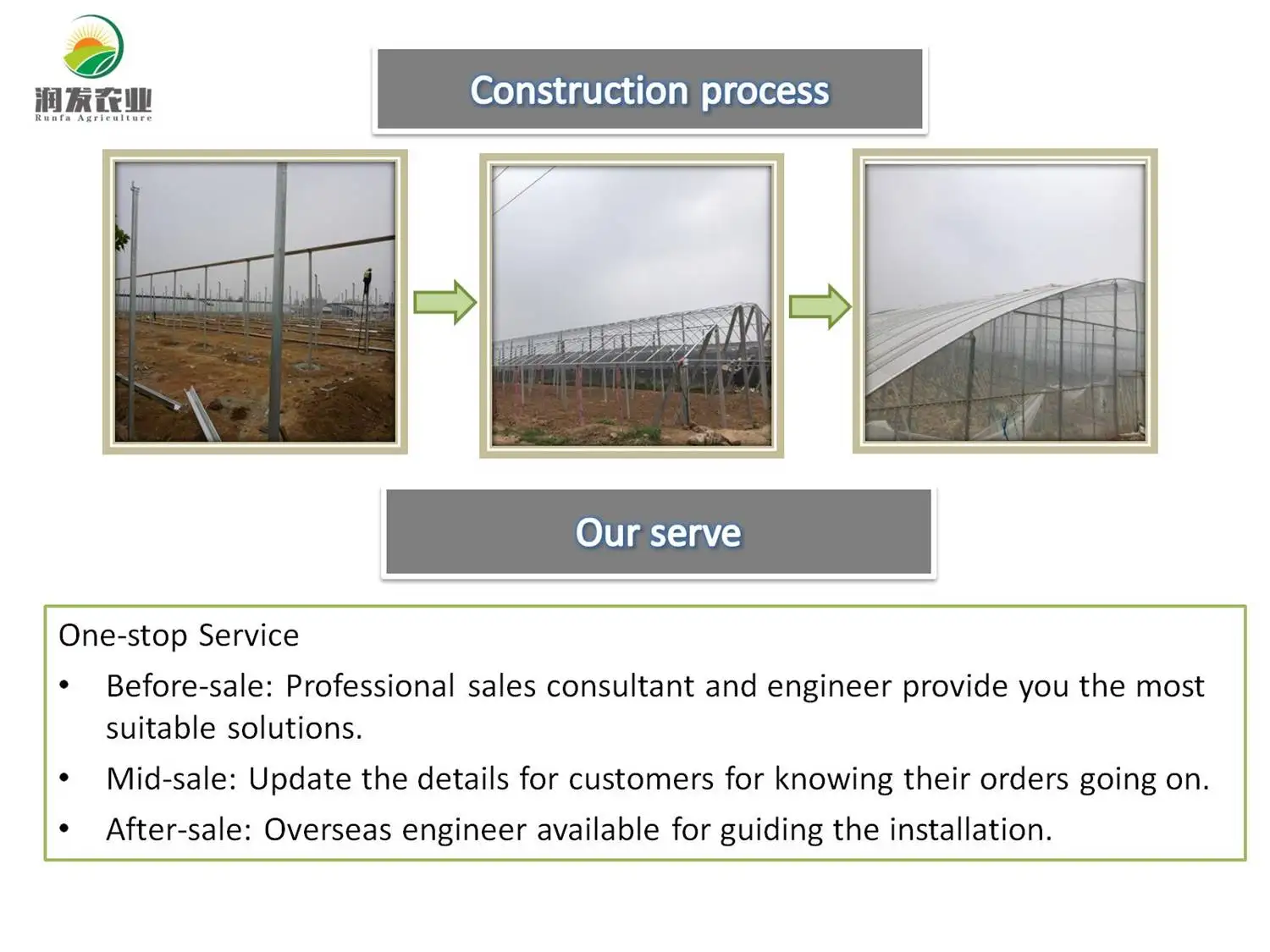 润发农业
Runfa Agriculture

Construction process

Our serve

One-stop Service
• Before-sale: Professional sales consultant and engineer provide you the most suitable solutions.
• Mid-sale: Update the details for customers for knowing their orders going on.
• After-sale: Overseas engineer available for guiding the installation.